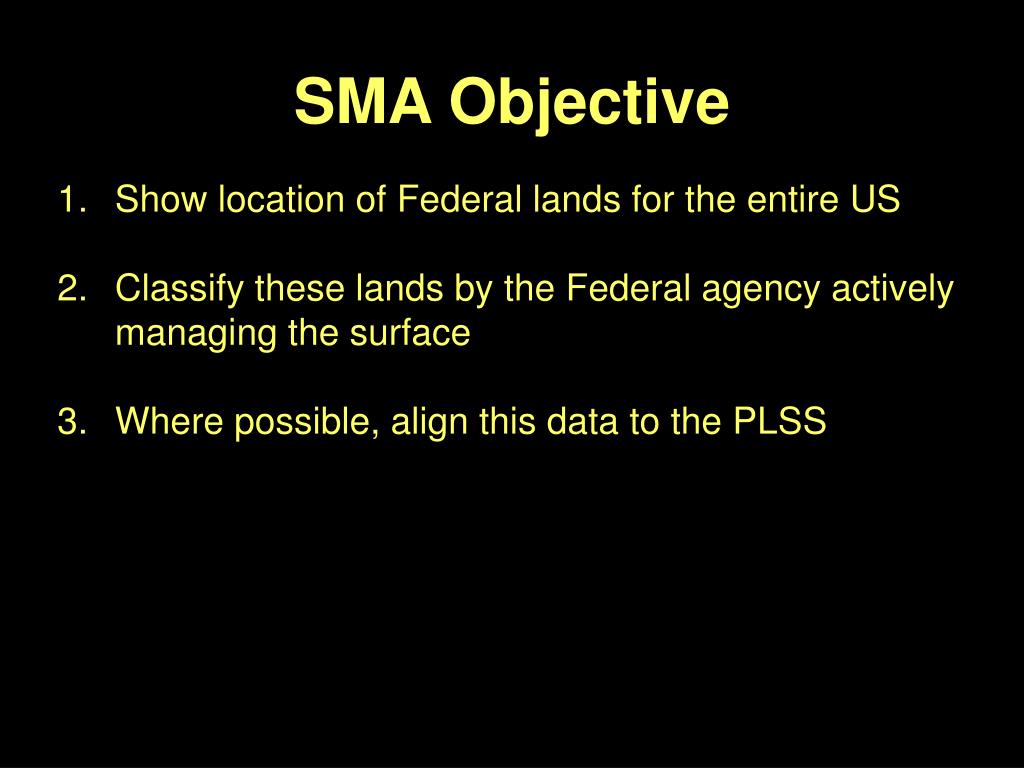 SMA Objective

1. Show location of Federal lands for the entire US

2. Classify these lands by the Federal agency actively managing the surface

3. Where possible, align this data to the PLSS